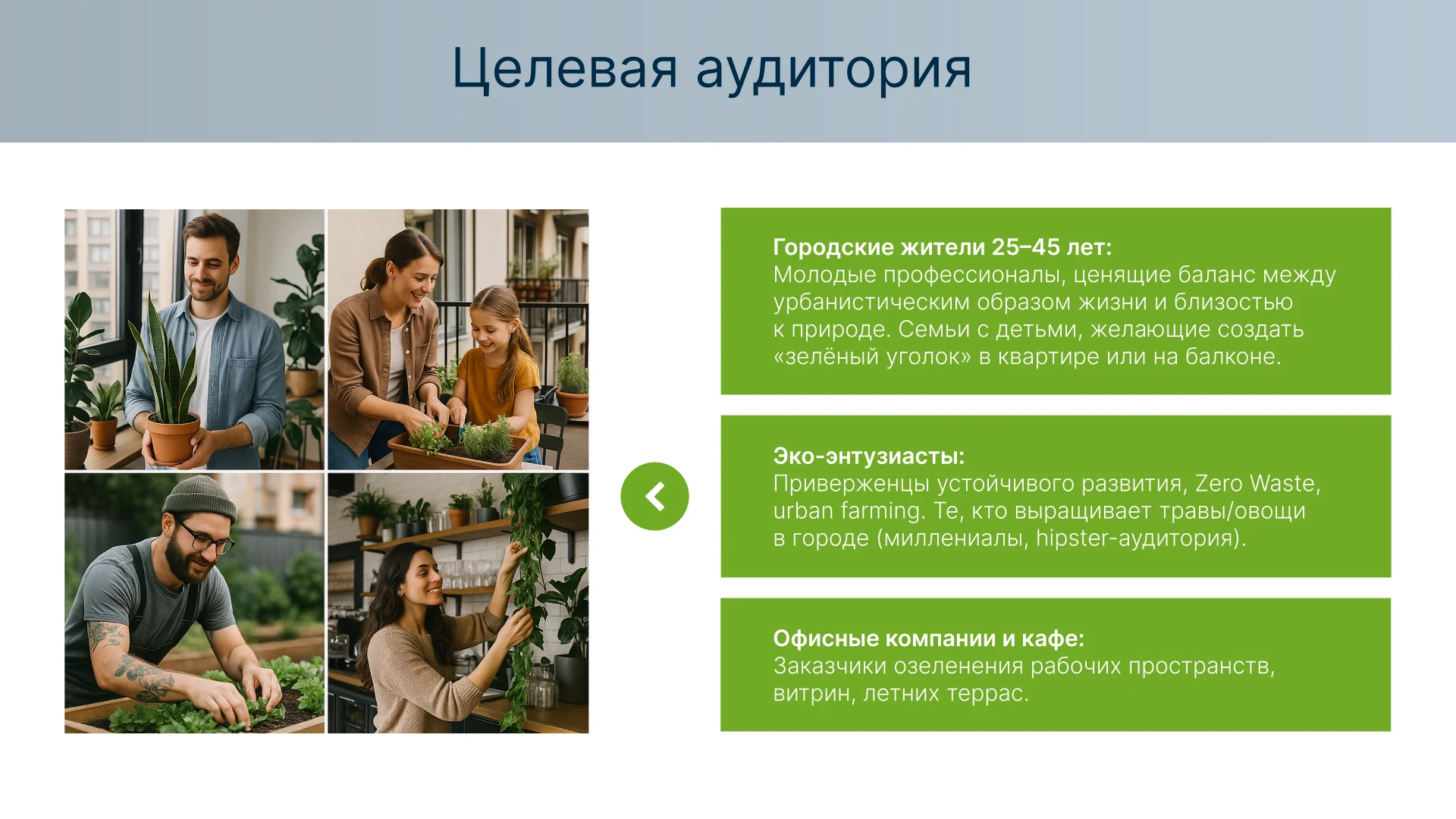 Целевая аудитория

Городские жители 25–45 лет:
Молодые профессионалы, ценящие баланс между урбанистическим образом жизни и близостью к природе. Семьи с детьми, желающие создать «зелёный уголок» в квартире или на балконе.

Эко-энтузиасты:
Приверженцы устойчивого развития, Zero Waste, urban farming. Те, кто выращивает травы/овощи в городе (миллениалы, hipster-аудитория).

Офисные компании и кафе:
Заказчики озеленения рабочих пространств, витрин, летних террас.